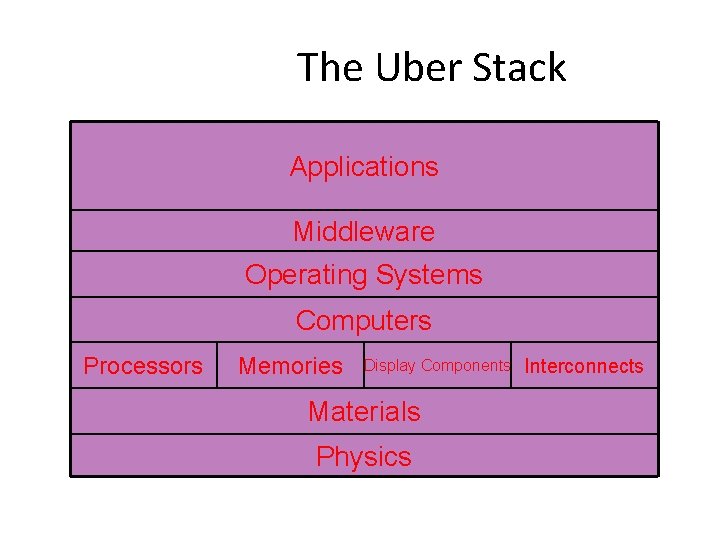 The Uber Stack

Applications

Middleware

Operating Systems

Computers

Processors

Memories

Display Components

Interconnects

Materials

Physics